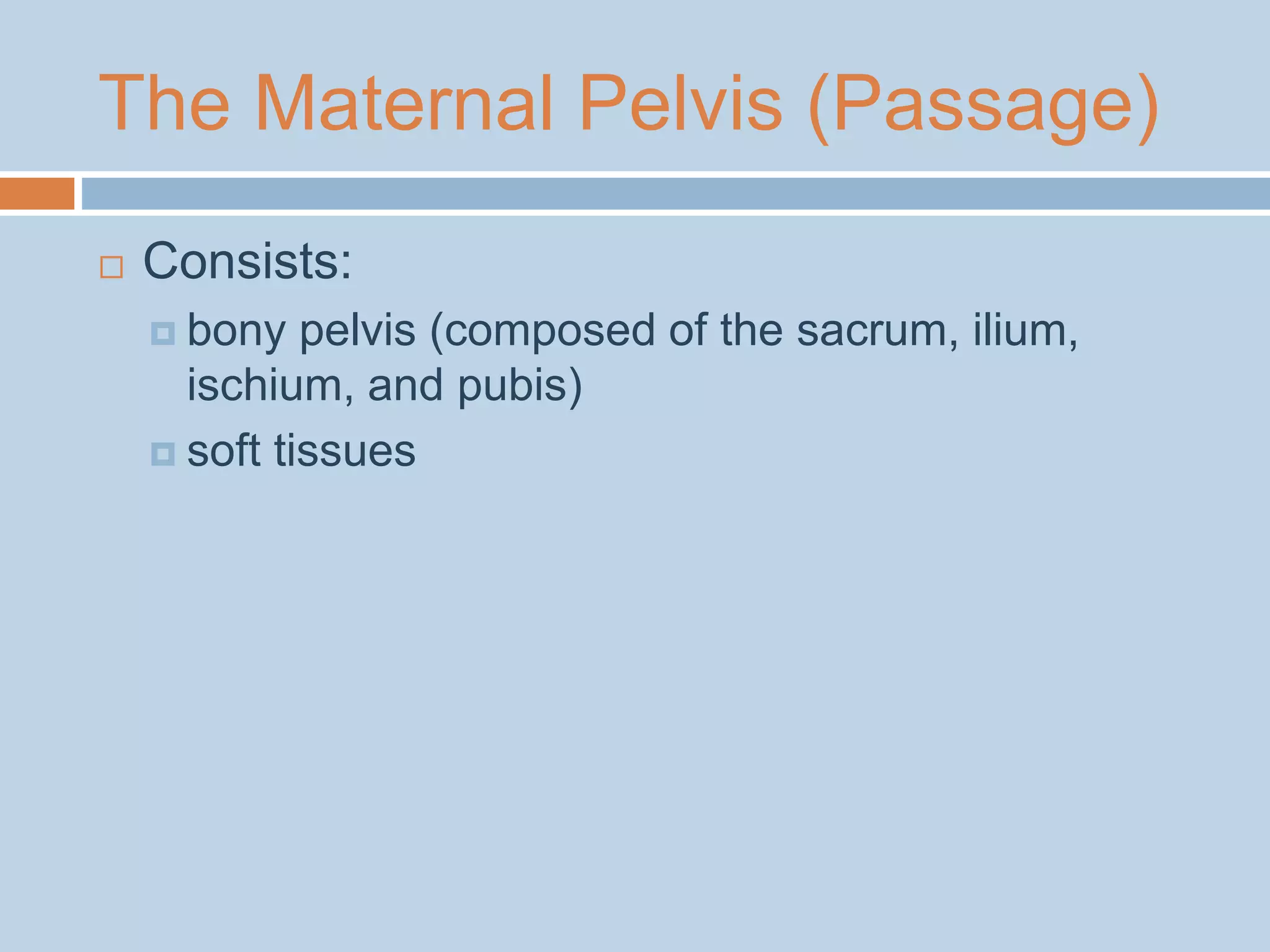 The Maternal Pelvis (Passage)

Consists:

bony pelvis (composed of the sacrum, ilium, ischium, and pubis)

soft tissues